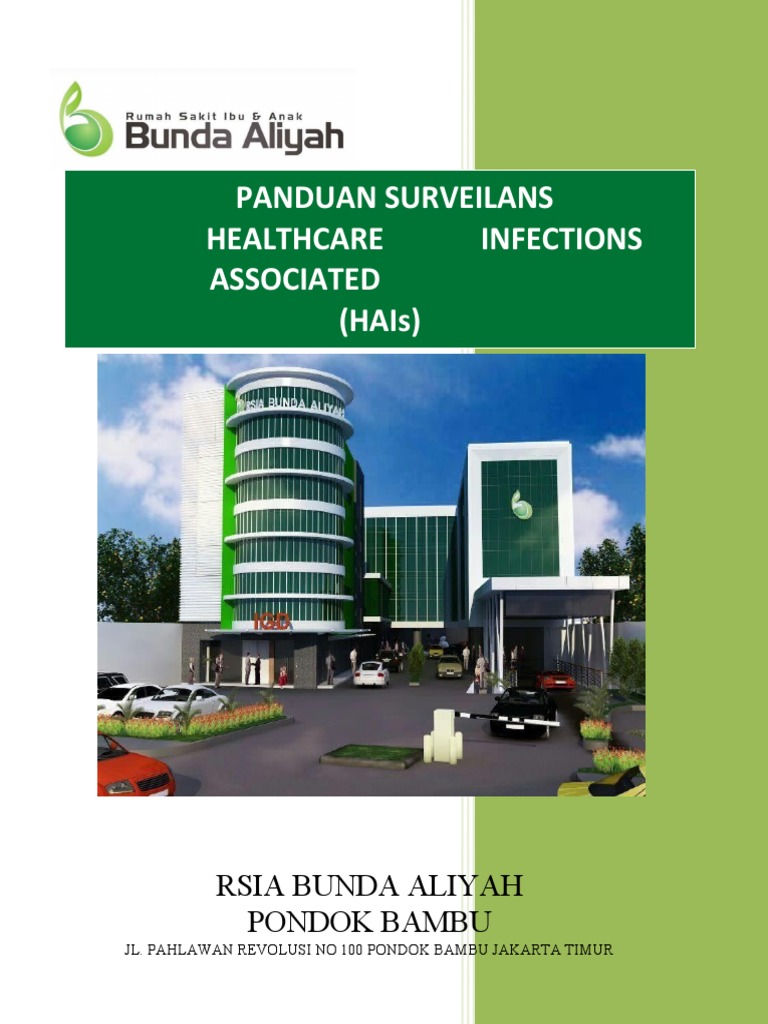 Rumah Sakit Ibu & Anak
Bunda Aliyah

PANDUAN SURVEILANS HEALTHCARE INFECTIONS ASSOCIATED (HAIs)

RSIA BUNDA ALIYAH

IGD

RSIA BUNDA ALIYAH
PONDOK BAMBU

JL. PAHLAWAN REVOLUSI NO 100 PONDOK BAMBU JAKARTA TIMUR